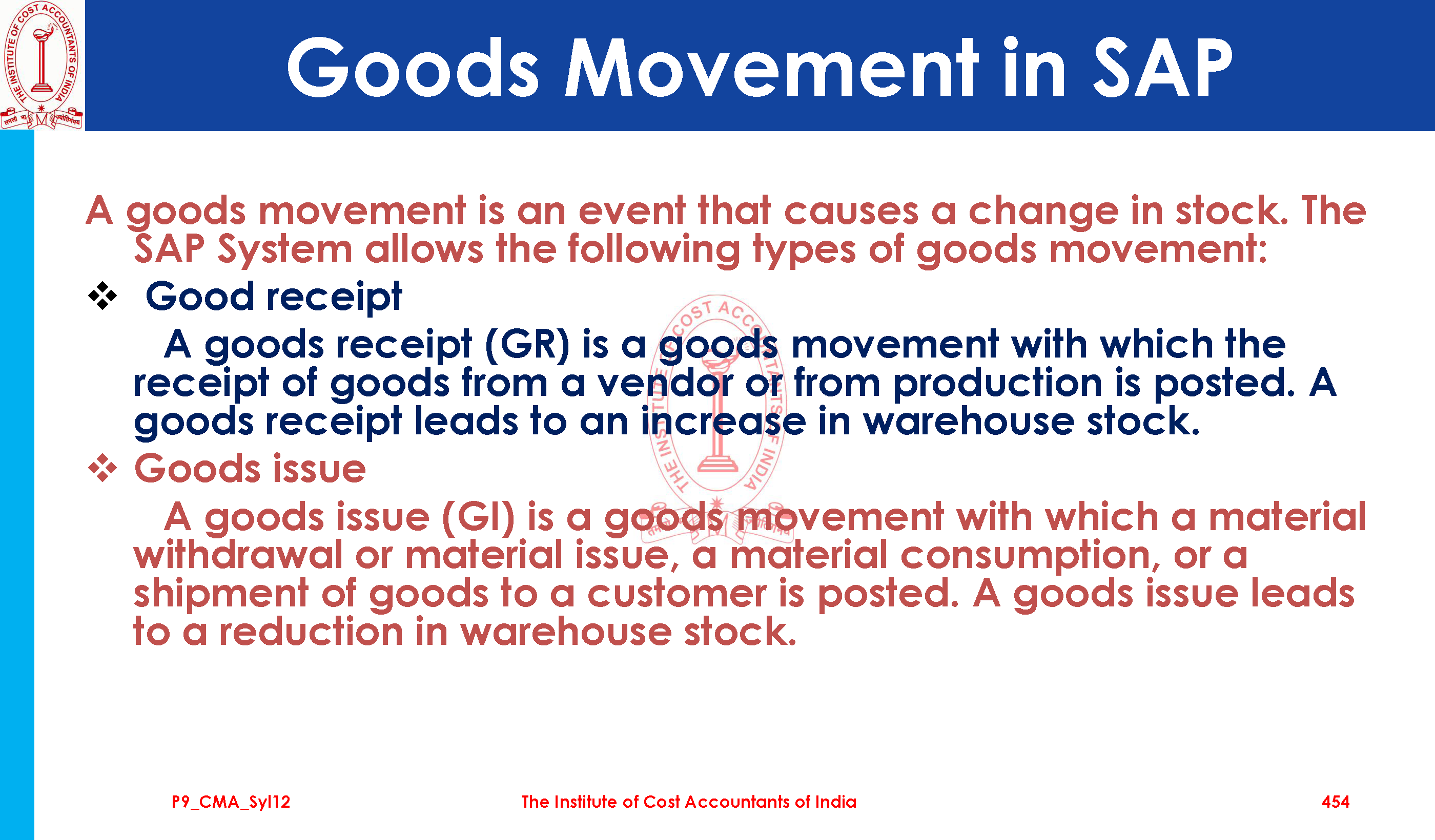 THE INSTITUTE OF COST ACCOUNTANTS OF INDIA

Goods Movement in SAP

A goods movement is an event that causes a change in stock. The SAP System allows the following types of goods movement:

❖ Good receipt

A goods receipt (GR) is a goods movement with which the receipt of goods from a vendor or from production is posted. A goods receipt leads to an increase in warehouse stock.

❖ Goods issue

A goods issue (GI) is a goods movement with which a material withdrawal or material issue, a material consumption, or a shipment of goods to a customer is posted. A goods issue leads to a reduction in warehouse stock.

P9_CMA_Syl12 The Institute of Cost Accountants of India 454